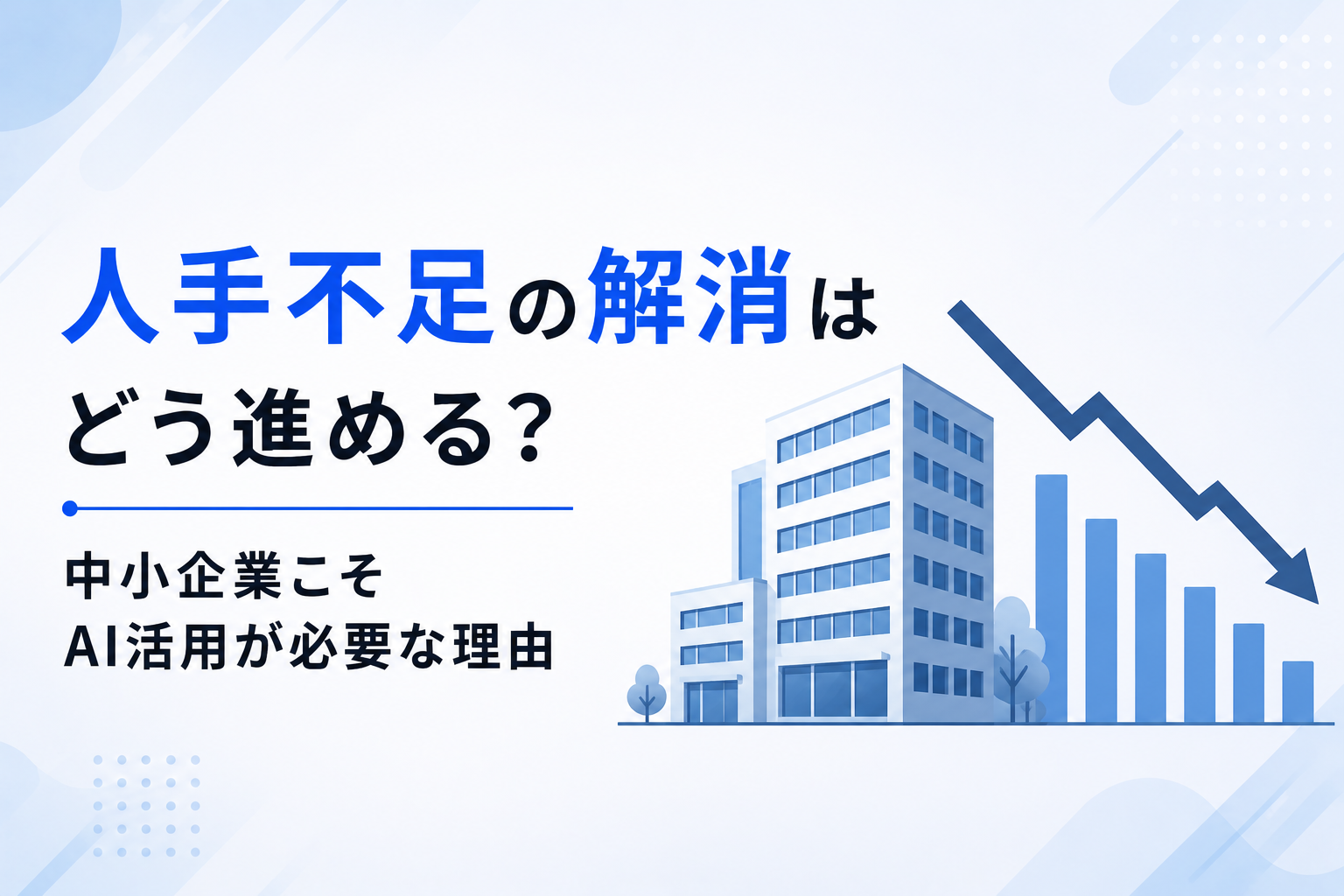 人手不足の解消は
どう進める？

中小企業こそ
AI活用が必要な理由